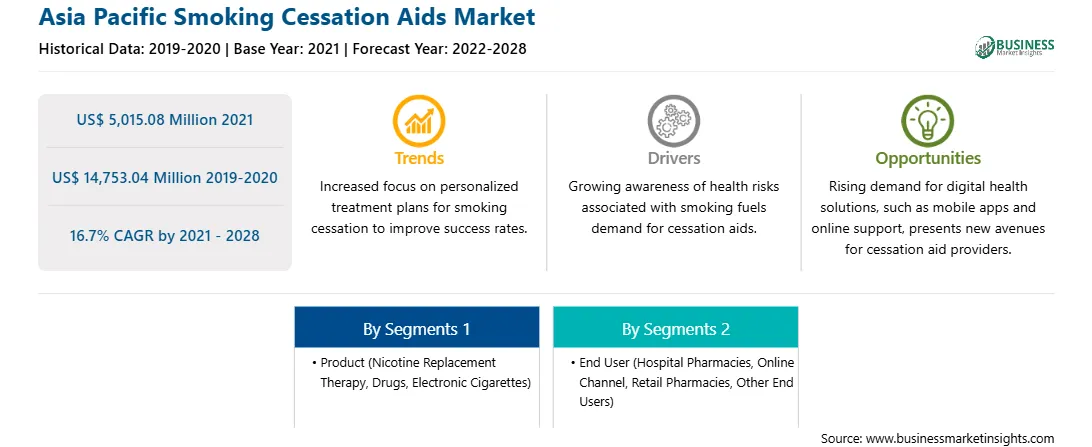 Asia Pacific Smoking Cessation Aids Market

Historical Data: 2019-2020 | Base Year: 2021 | Forecast Year: 2022-2028

BUSINESS Market Insights

US$ 5,015.08 Million 2021

US$ 14,753.04 Million 2019-2020

16.7% CAGR by 2021 - 2028

Trends

Increased focus on personalized treatment plans for smoking cessation to improve success rates.

Drivers

Growing awareness of health risks associated with smoking fuels demand for cessation aids.

Opportunities

Rising demand for digital health solutions, such as mobile apps and online support, presents new avenues for cessation aid providers.

By Segments 1

• Product (Nicotine Replacement Therapy, Drugs, Electronic Cigarettes)

By Segments 2

• End User (Hospital Pharmacies, Online Channel, Retail Pharmacies, Other End Users)

Source: www.businessmarketinsights.com